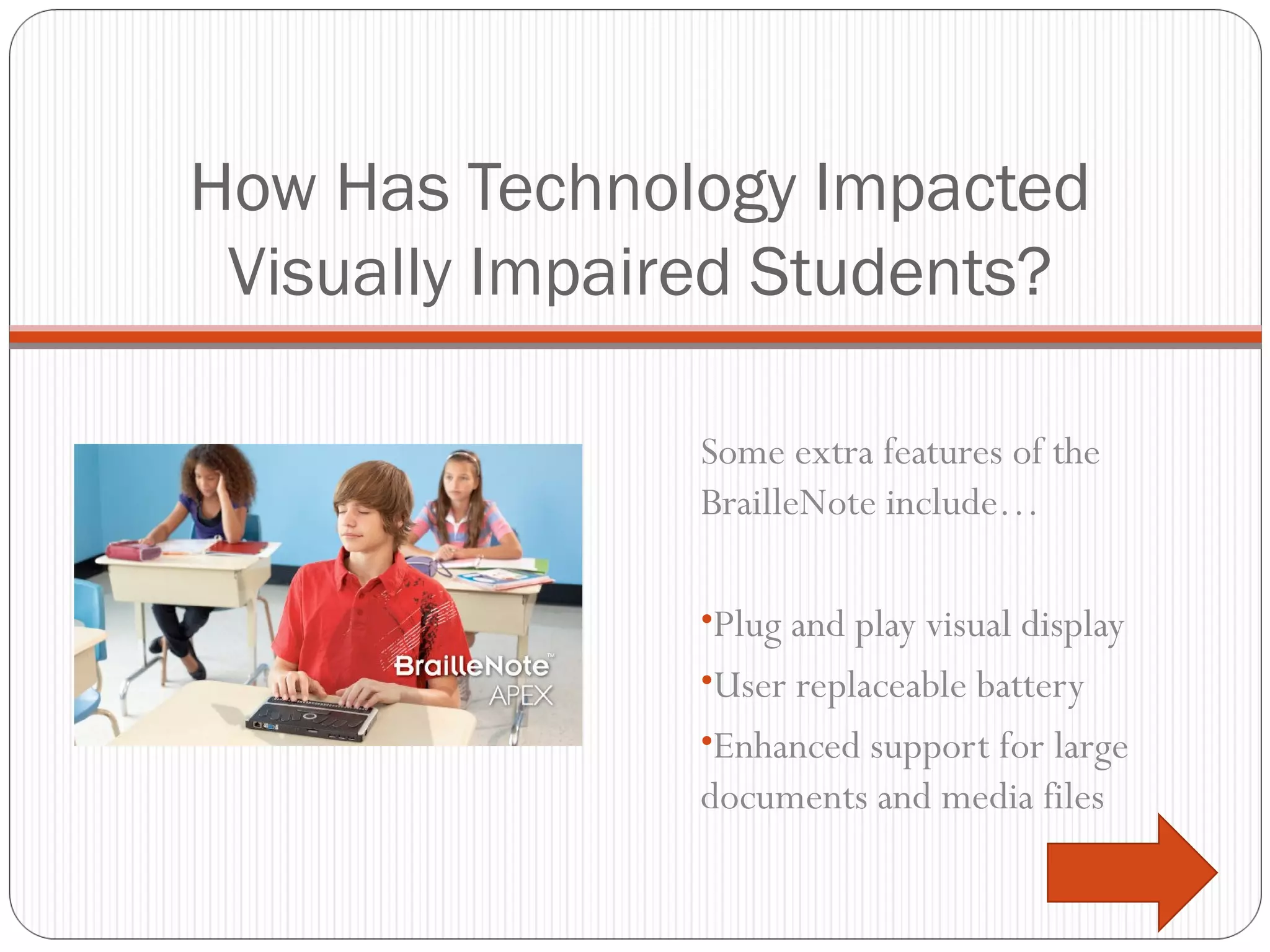 How Has Technology Impacted Visually Impaired Students?

BrailleNote™
APEX

Some extra features of the BrailleNote include…

•Plug and play visual display
•User replaceable battery
•Enhanced support for large documents and media files